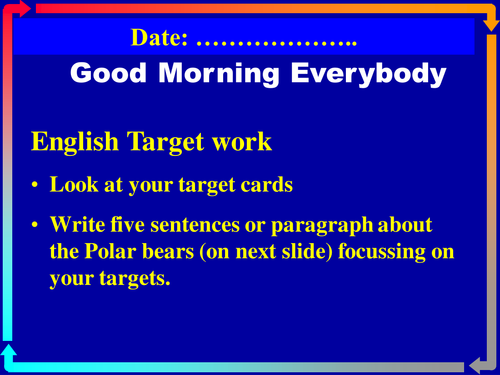 Date: ………………..

Good Morning Everybody

English Target work

• Look at your target cards

• Write five sentences or paragraph about the Polar bears (on next slide) focussing on your targets.